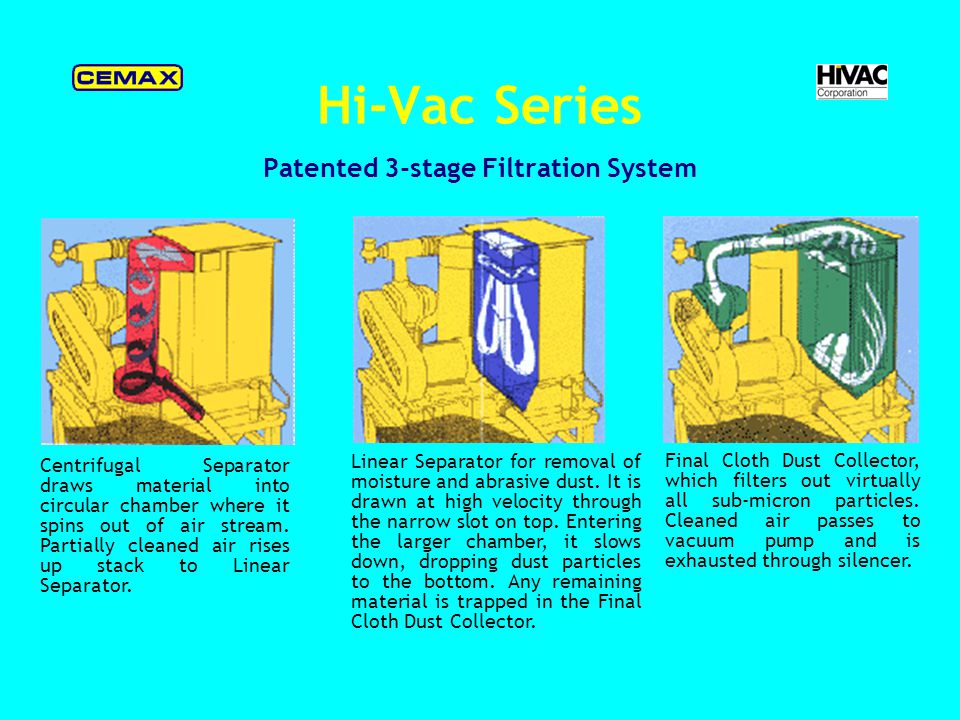 CEMAX

HIVAC
Corporation

Hi-Vac Series

Patented 3-stage Filtration System

Centrifugal Separator draws material into circular chamber where it spins out of air stream. Partially cleaned air rises up stack to Linear Separator.

Linear Separator for removal of moisture and abrasive dust. It is drawn at high velocity through the narrow slot on top. Entering the larger chamber, it slows down, dropping dust particles to the bottom. Any remaining material is trapped in the Final Cloth Dust Collector.

Final Cloth Dust Collector, which filters out virtually all sub-micron particles. Cleaned air passes to vacuum pump and is exhausted through silencer.